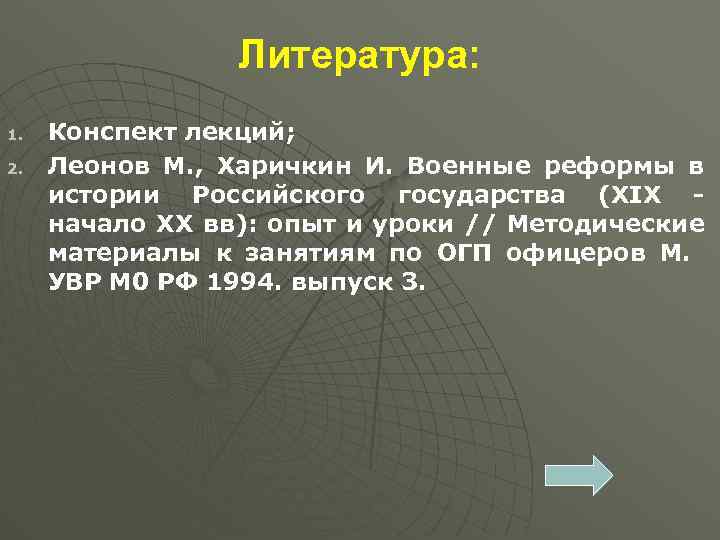 Литература:

1. Конспект лекций;
2. Леонов М., Харичкин И. Военные реформы в истории Российского государства (XIX - начало XX вв): опыт и уроки // Методические материалы к занятиям по ОГП офицеров М. УВР М0 РФ 1994. выпуск 3.